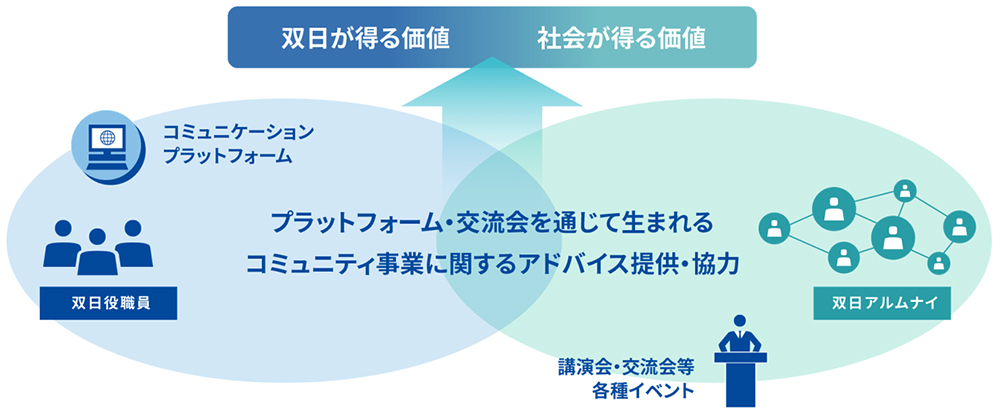 双日が得る価値　社会が得る価値

コミュニケーション
プラットフォーム

プラットフォーム・交流会を通じて生まれる
コミュニティ事業に関するアドバイス提供・協力

双日役職員

双日アルムナイ

講演会・交流会等
各種イベント